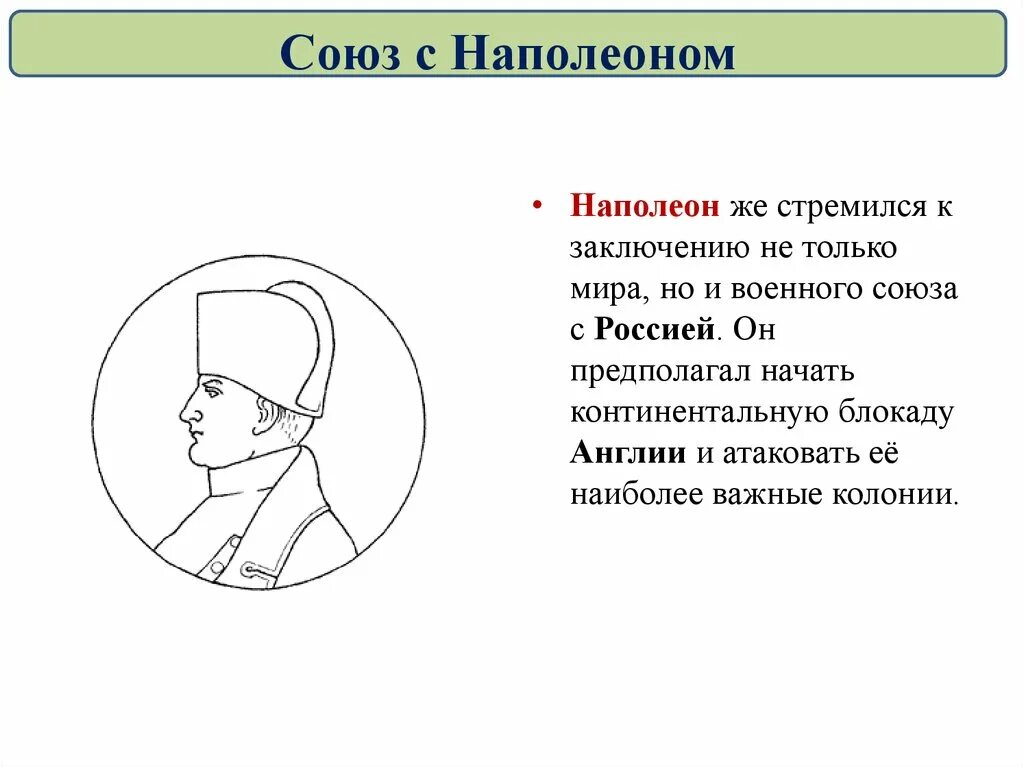 Союз с Наполеоном

• Наполеон же стремился к заключению не только мира, но и военного союза с Россией. Он предполагал начать континентальную блокаду Англии и атаковать её наиболее важные колонии.